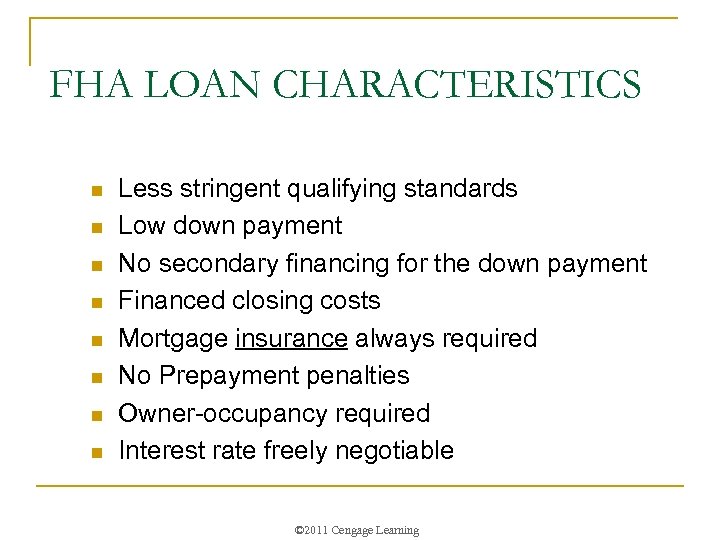 FHA LOAN CHARACTERISTICS

- Less stringent qualifying standards
- Low down payment
- No secondary financing for the down payment
- Financed closing costs
- Mortgage insurance always required
- No Prepayment penalties
- Owner-occupancy required
- Interest rate freely negotiable

©2011 Cengage Learning